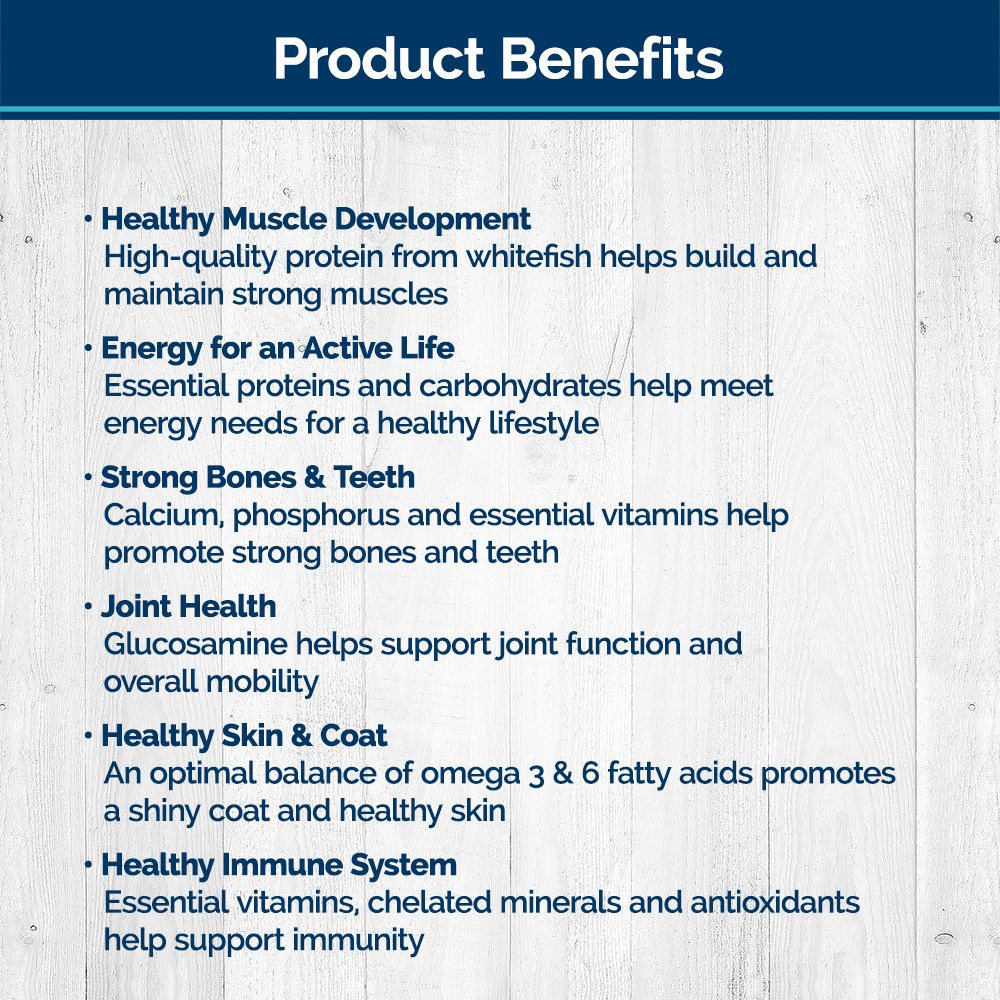 Product Benefits

• Healthy Muscle Development
High-quality protein from whitefish helps build and maintain strong muscles

• Energy for an Active Life
Essential proteins and carbohydrates help meet energy needs for a healthy lifestyle

• Strong Bones & Teeth
Calcium, phosphorus and essential vitamins help promote strong bones and teeth

• Joint Health
Glucosamine helps support joint function and overall mobility

• Healthy Skin & Coat
An optimal balance of omega 3 & 6 fatty acids promotes a shiny coat and healthy skin

• Healthy Immune System
Essential vitamins, chelated minerals and antioxidants help support immunity